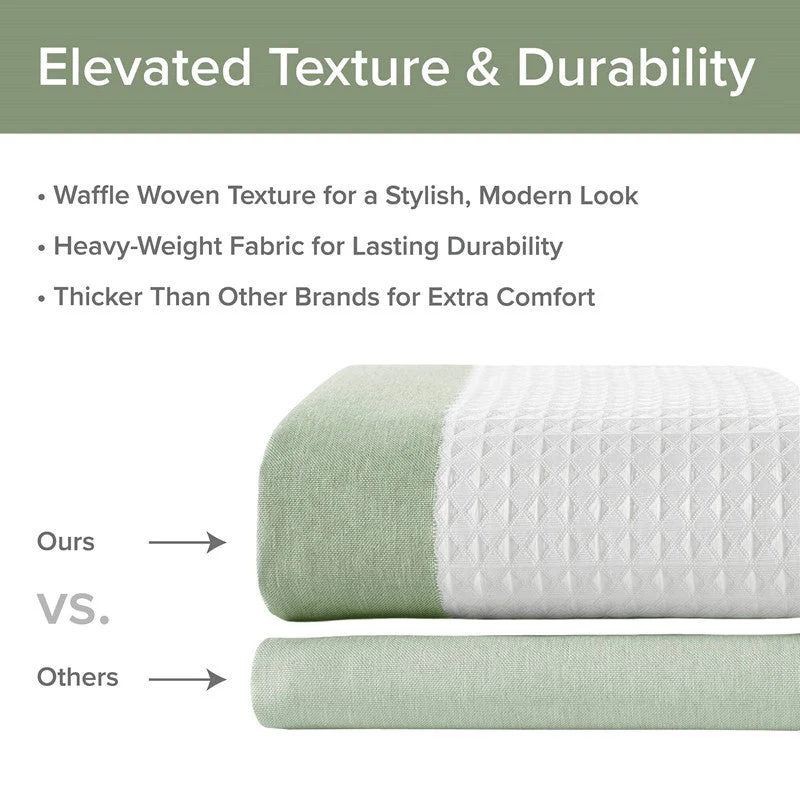 Elevated Texture & Durability

• Waffle Woven Texture for a Stylish, Modern Look
• Heavy-Weight Fabric for Lasting Durability
• Thicker Than Other Brands for Extra Comfort

Ours

VS.

Others